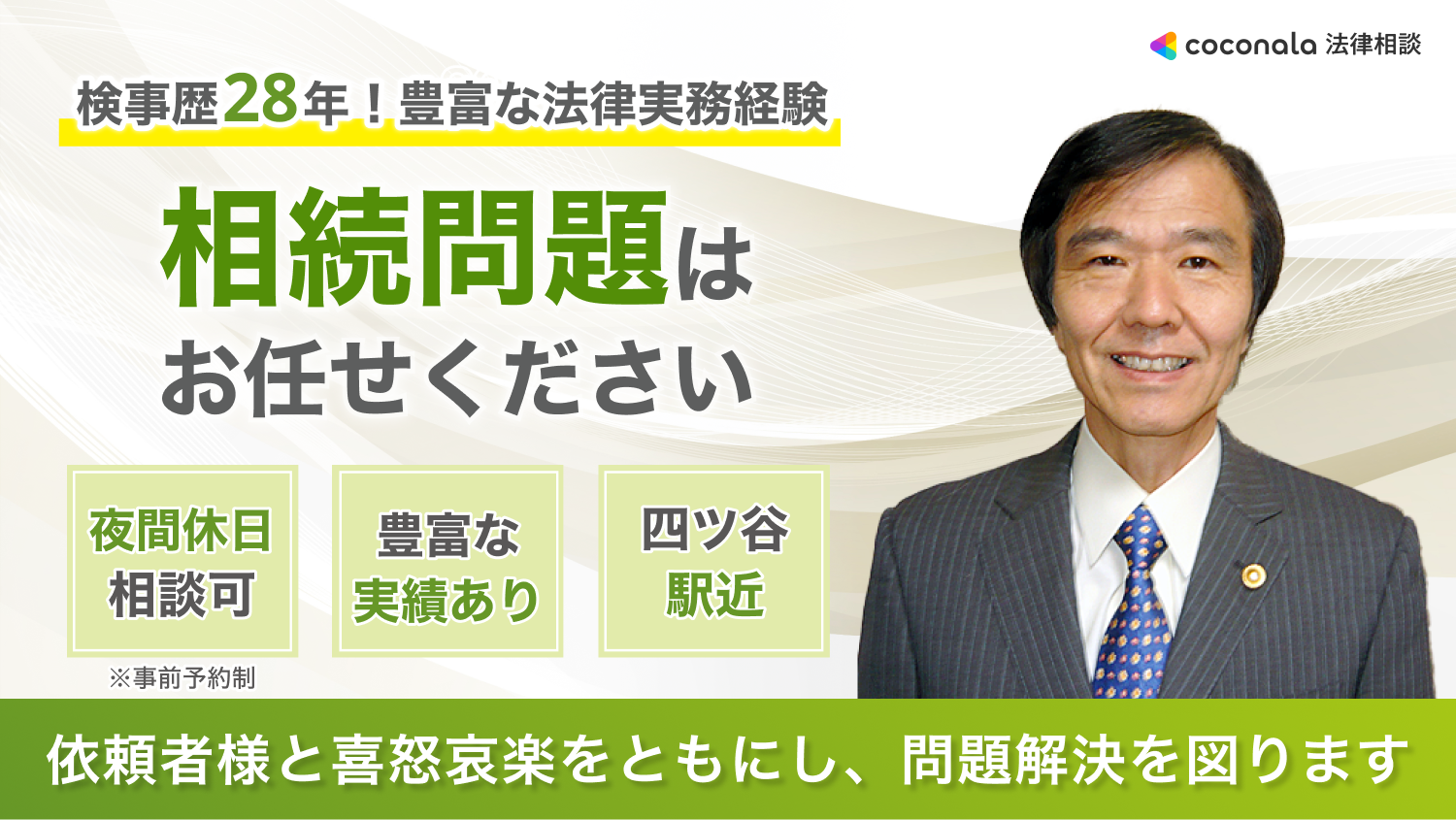 coconala 法律相談

検事歴28年！豊富な法律実務経験

相続問題は
お任せください

夜間休日
相談可

※事前予約制

豊富な
実績あり

四ツ谷
駅近

依頼者様と喜怒哀楽をともにし、問題解決を図ります